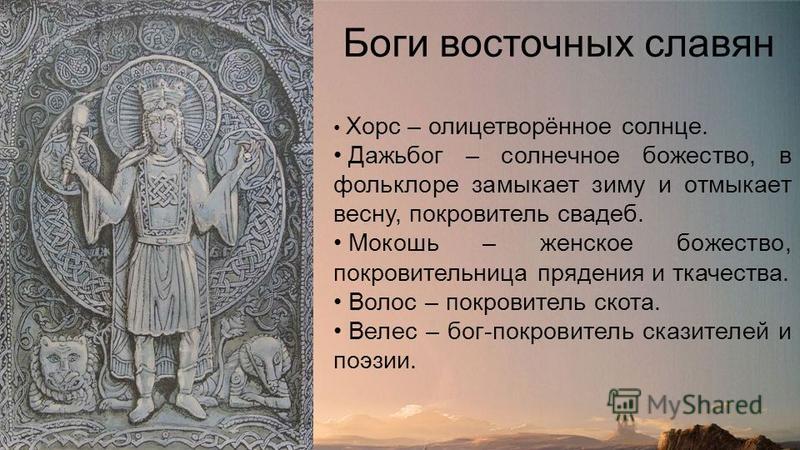 Боги восточных славян

• Хорс – олицетворённое солнце.
• Дажьбог – солнечное божество, в фольклоре замыкает зиму и отмыкает весну, покровитель свадеб.
• Мокошь – женское божество, покровительница прядения и ткачества.
• Волос – покровитель скота.
• Велес – бог-покровитель сказителей и поэзии.

MyShared